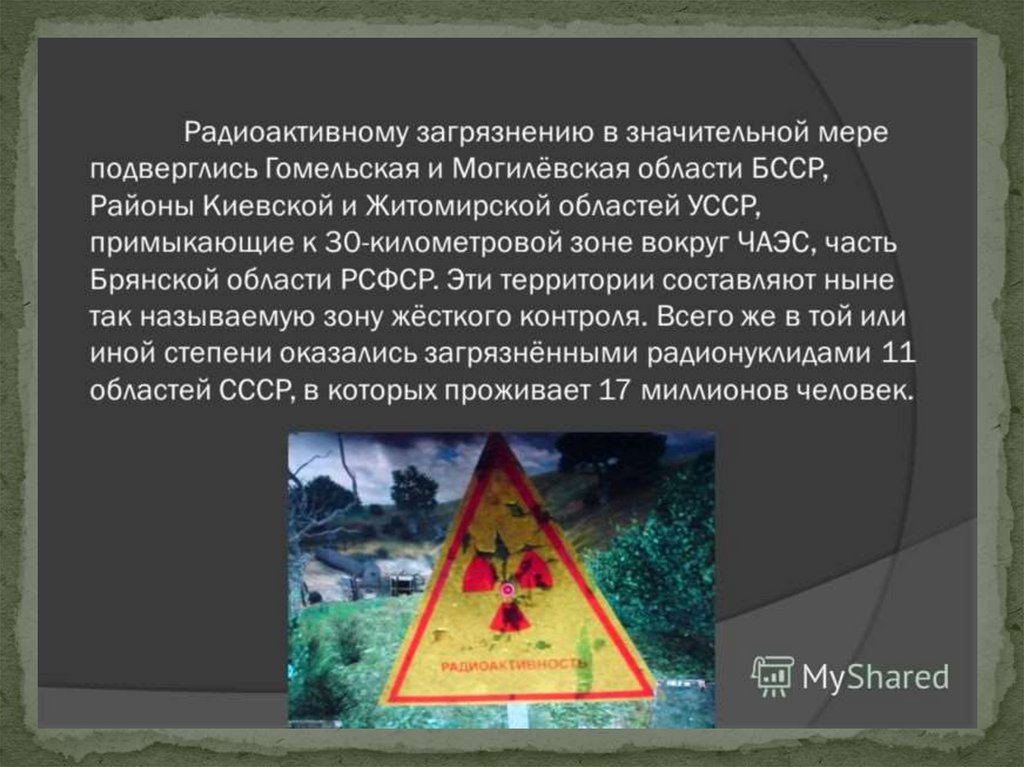 Радиоактивному загрязнению в значительной мере подверглись Гомельская и Могилёвская области БССР, Районы Киевской и Житомирской областей УССР, примыкающие к 30-километровой зоне вокруг ЧАЭС, часть Брянской области РСФСР. Эти территории составляют ныне так называемую зону жёсткого контроля. Всего же в той или иной степени оказались загрязнёнными радионуклидами 11 областей СССР, в которых проживает 17 миллионов человек.

РАДИОАКТИВНОСТЬ

MyShared